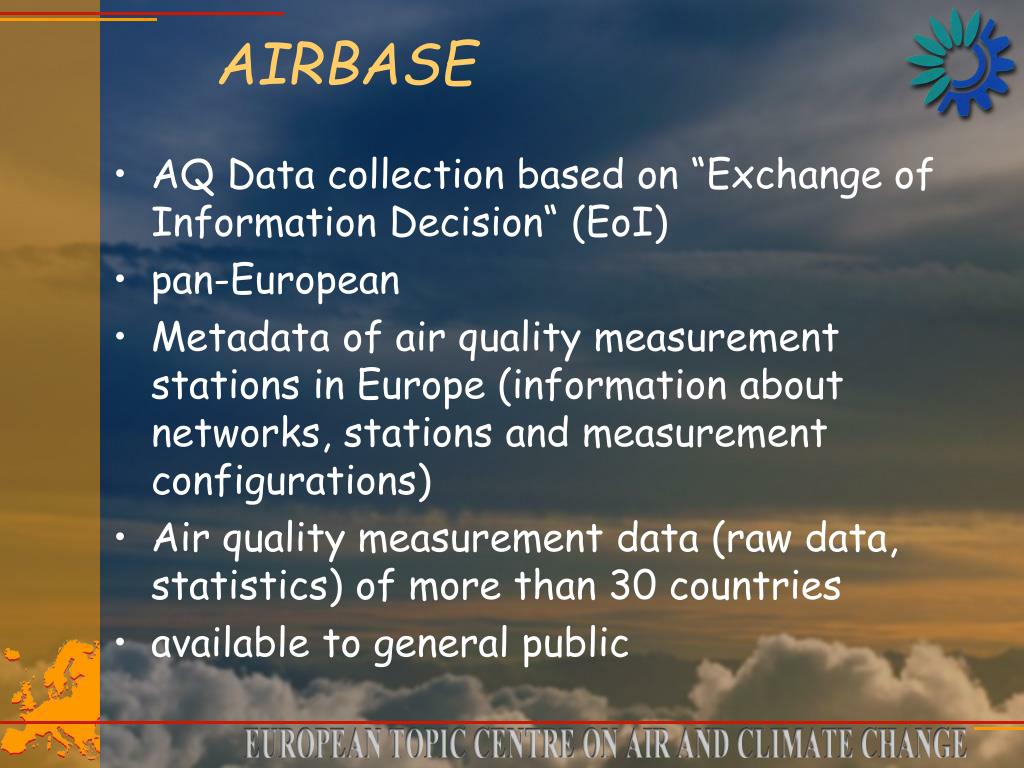 AIRBASE

• AQ Data collection based on “Exchange of Information Decision“ (EoI)
• pan-European
• Metadata of air quality measurement stations in Europe (information about networks, stations and measurement configurations)
• Air quality measurement data (raw data, statistics) of more than 30 countries
• available to general public

EUROPEAN TOPIC CENTRE ON AIR AND CLIMATE CHANGE